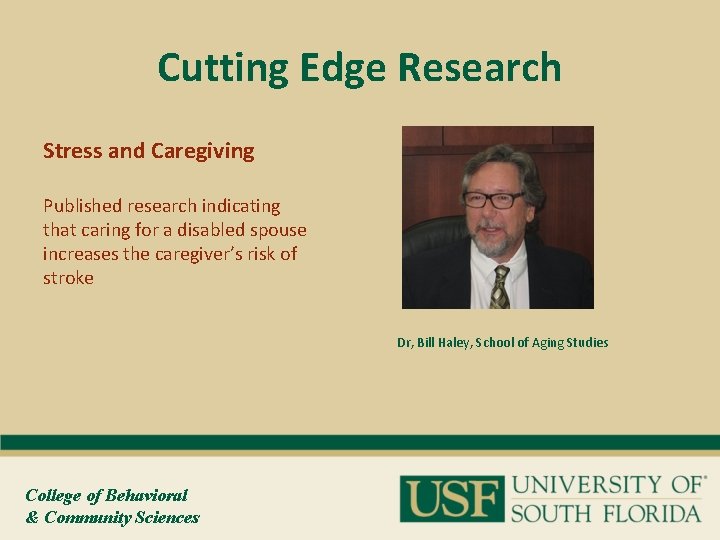 Cutting Edge Research

Stress and Caregiving

Published research indicating that caring for a disabled spouse increases the caregiver's risk of stroke

Dr, Bill Haley, School of Aging Studies

College of Behavioral & Community Sciences

USF UNIVERSITY OF SOUTH FLORIDA